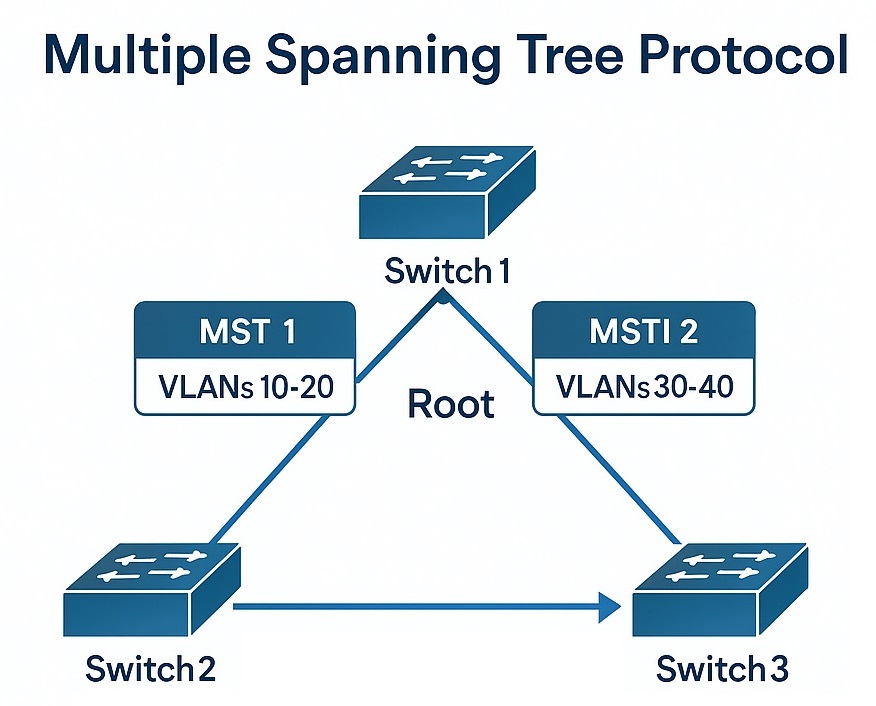 Multiple Spanning Tree Protocol

Switch 1

MST 1

VLANs 10-20

Root

MSTI 2

VLANs 30-40

Switch 2

Switch 3